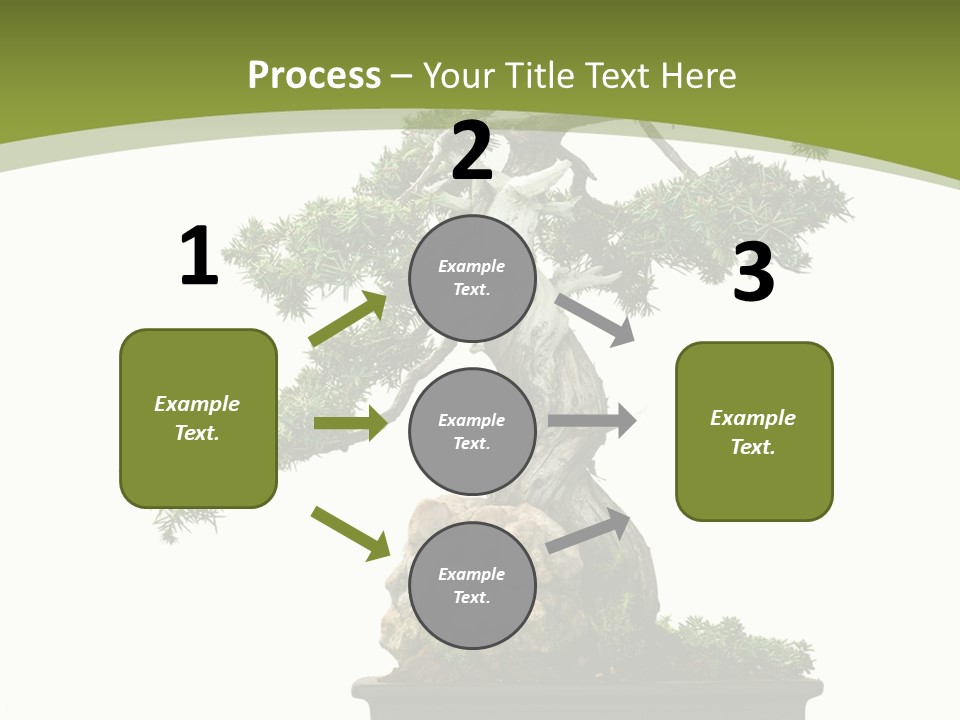 Process – Your Title Text Here

1

Example Text.

2

Example Text.

Example Text.

Example Text.

3

Example Text.